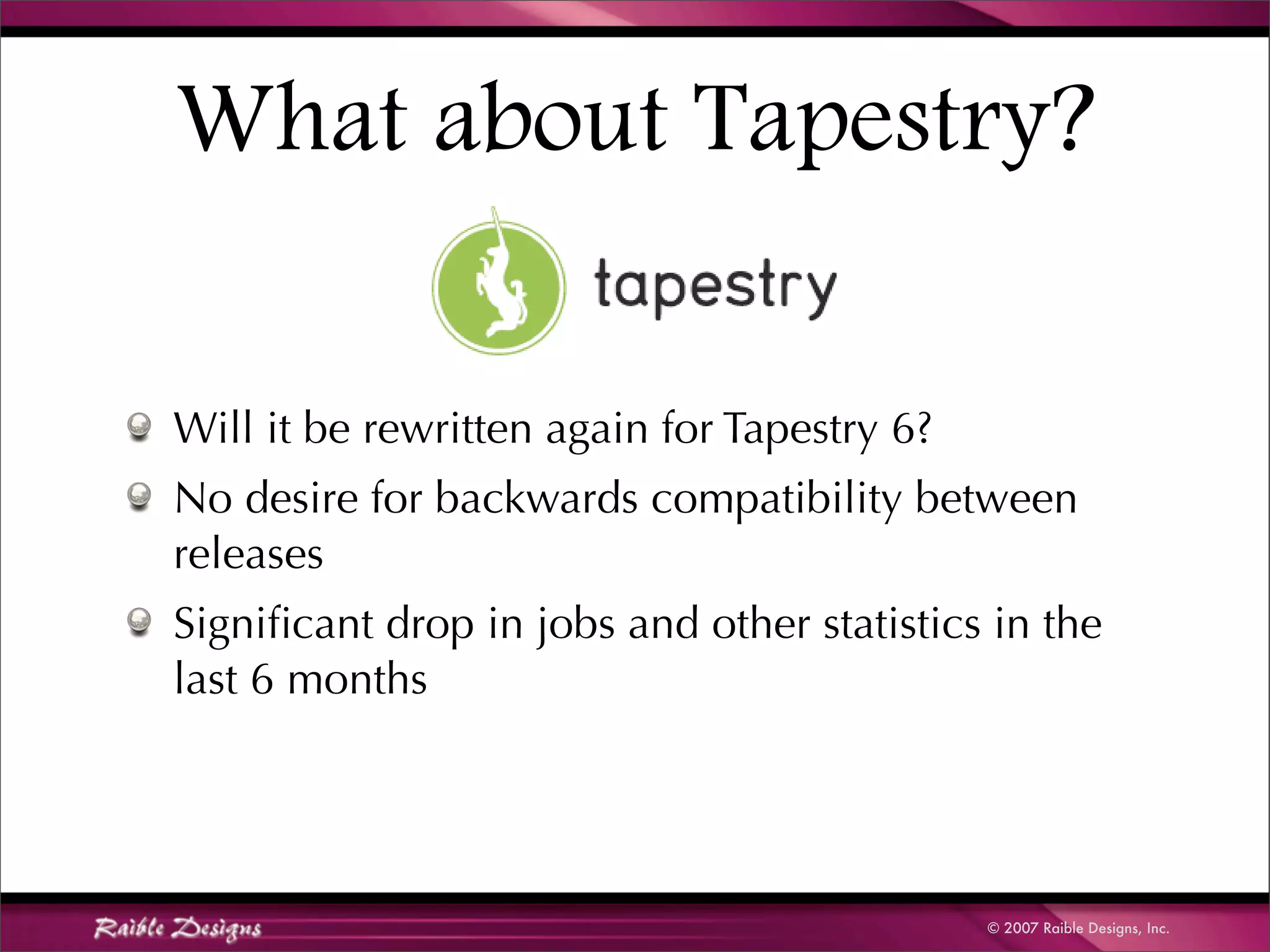 What about Tapestry?

tapestry

Will it be rewritten again for Tapestry 6?

No desire for backwards compatibility between releases

Significant drop in jobs and other statistics in the last 6 months

Raible Designs

© 2007 Raible Designs, Inc.